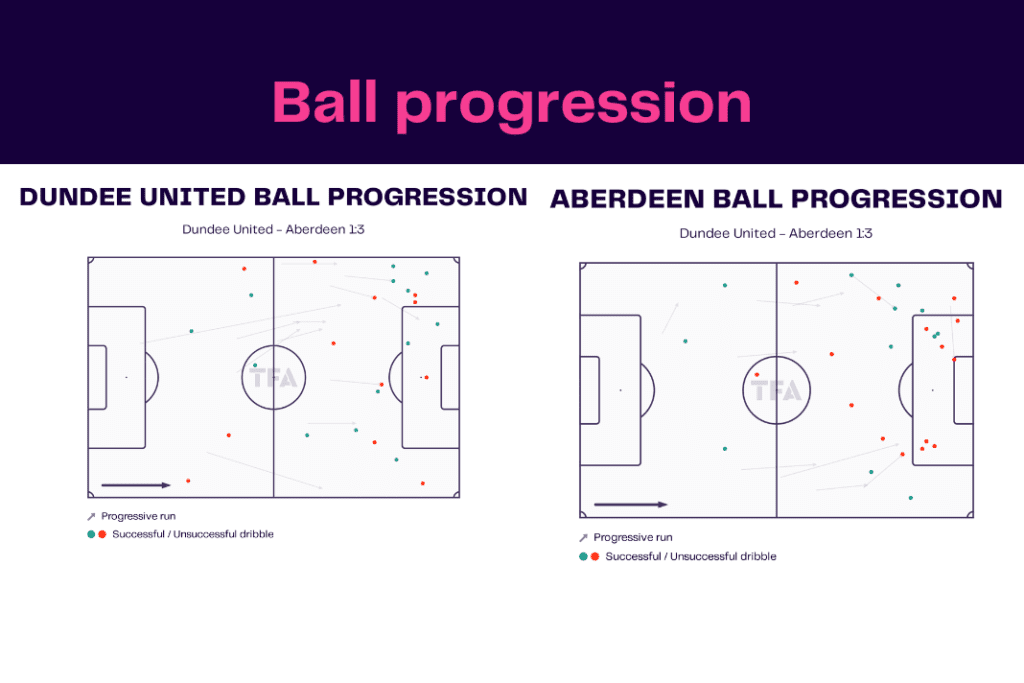 Ball progression

DUNDEE UNITED BALL PROGRESSION

Dundee United - Aberdeen 1:3

TFA

Progressive run

Successful / Unsuccessful dribble

ABERDEEN BALL PROGRESSION

Dundee United - Aberdeen 1:3

TFA

Progressive run

Successful / Unsuccessful dribble